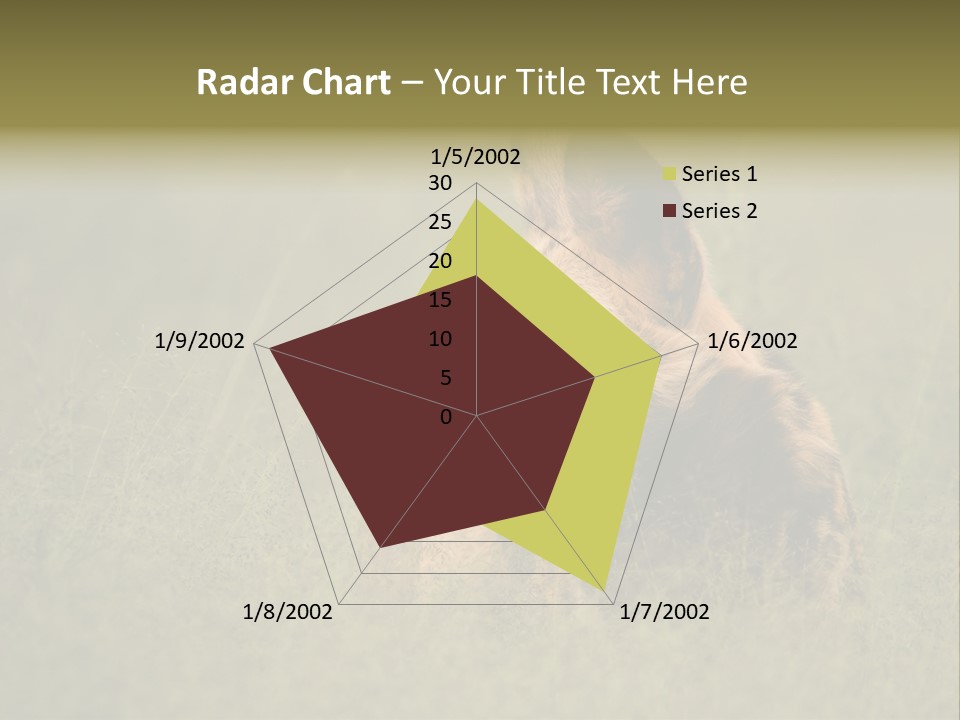 Radar Chart – Your Title Text Here

1/5/2002
30
25
20
15
10
5
0

Series 1
Series 2

1/6/2002
1/7/2002
1/8/2002
1/9/2002